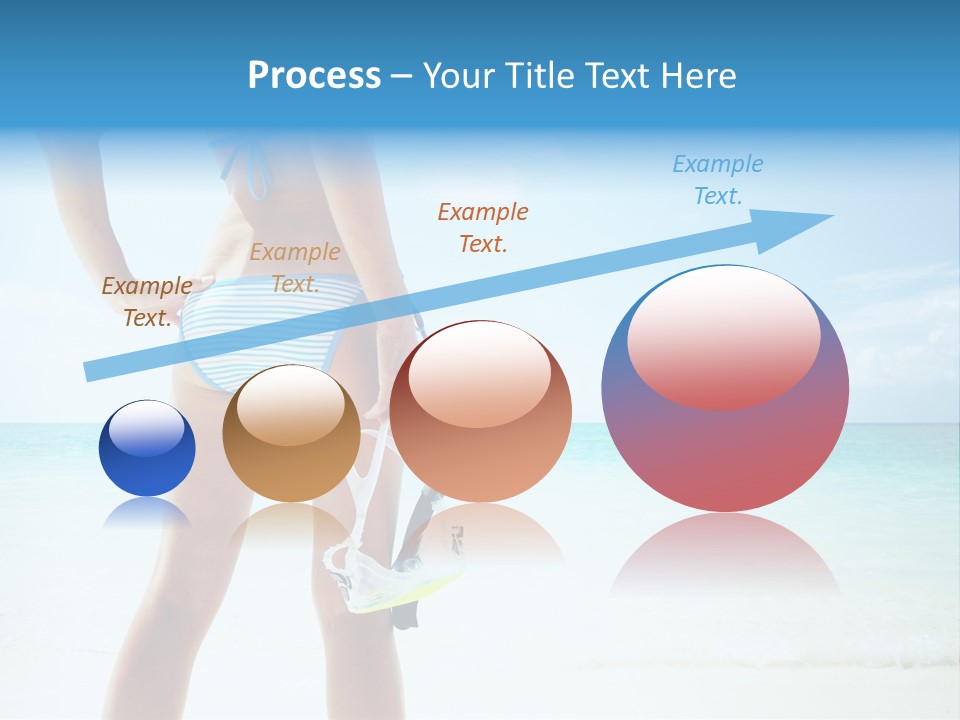 **Process** – Your Title Text Here

Example Text.

Example Text.

Example Text.

Example Text.